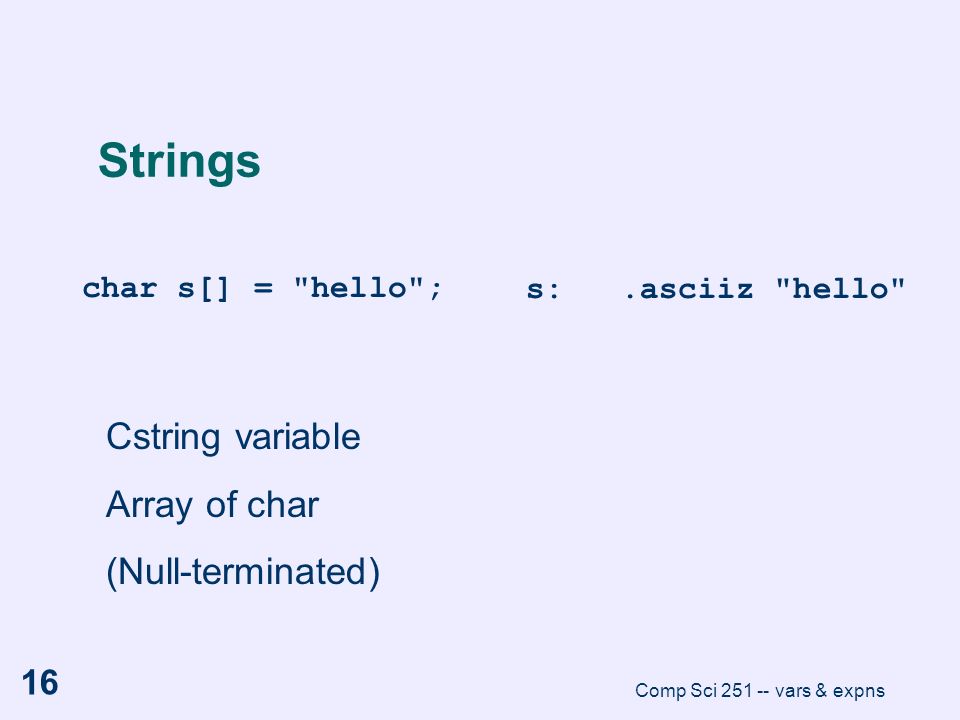 Strings

char s[] = "hello";     s:   .asciiz "hello"

Cstring variable

Array of char

(Null-terminated)

16

Comp Sci 251 -- vars & expns